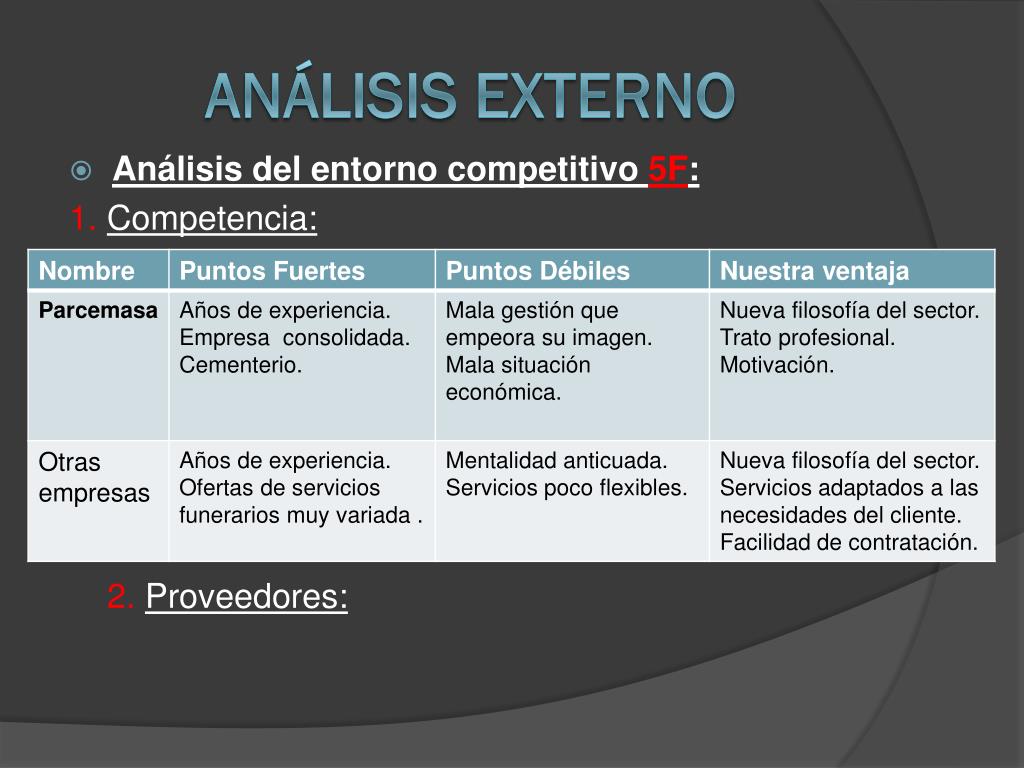 ANÁLISIS EXTERNO

Análisis del entorno competitivo 5F:

1. Competencia:

| Nombre | Puntos Fuertes | Puntos Débiles | Nuestra ventaja |
|---|---|---|---|
| Parcemasa | Años de experiencia. Empresa consolidada. Cementerio. | Mala gestión que empeora su imagen. Mala situación económica. | Nueva filosofía del sector. Trato profesional. Motivación. |
| Otras empresas | Años de experiencia. Ofertas de servicios funerarios muy variada . | Mentalidad anticuada. Servicios poco flexibles. | Nueva filosofía del sector. Servicios adaptados a las necesidades del cliente. Facilidad de contratación. |

2. Proveedores: